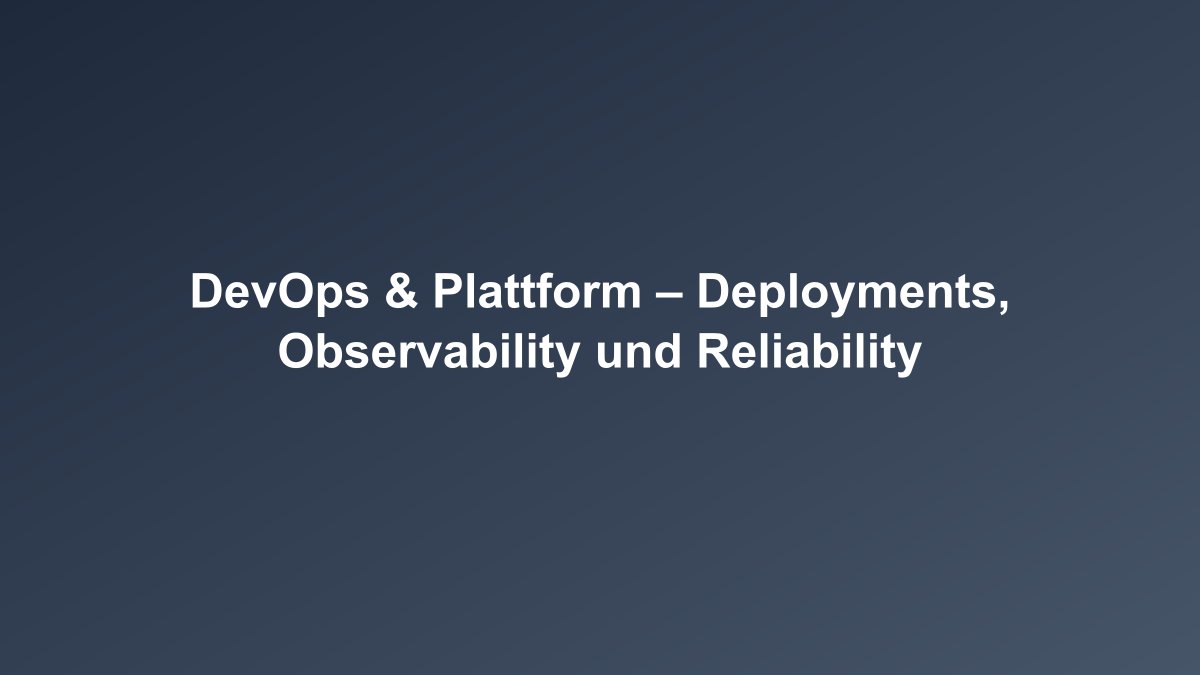 DevOps & Plattform – Deployments, Observability und Reliability